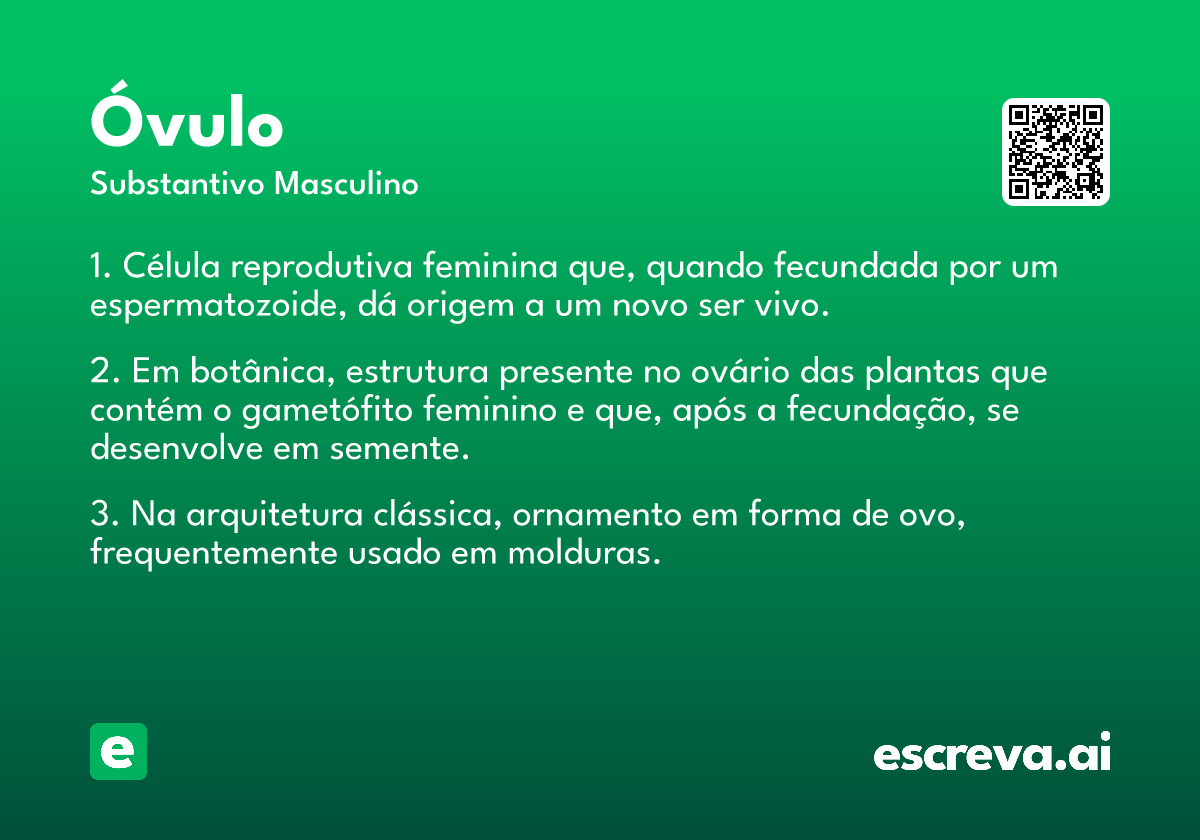 Óvulo
Substantivo Masculino

1. Célula reprodutiva feminina que, quando fecundada por um espermatozoide, dá origem a um novo ser vivo.

2. Em botânica, estrutura presente no ovário das plantas que contém o gametófito feminino e que, após a fecundação, se desenvolve em semente.

3. Na arquitetura clássica, ornamento em forma de ovo, frequentemente usado em molduras.

e

escreva.ai